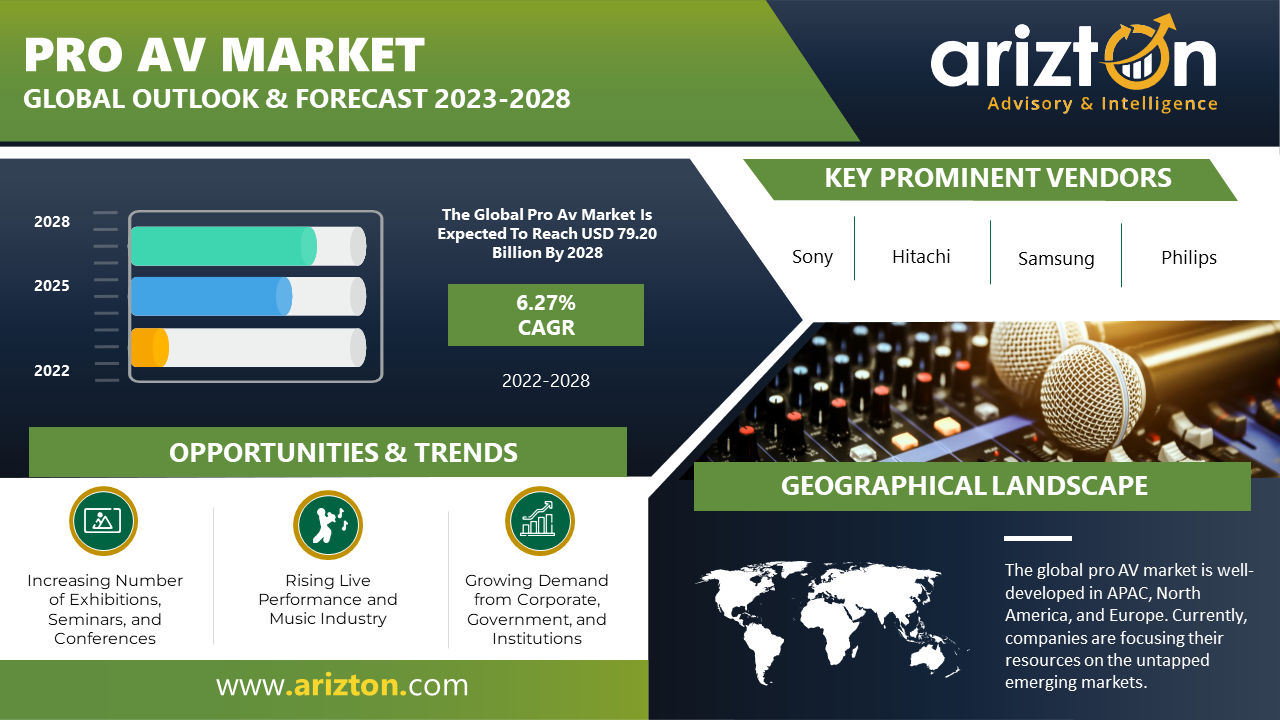 PRO AV MARKET
GLOBAL OUTLOOK & FORECAST 2023-2028

arizton
Advisory & Intelligence

2028
2025
2022

The Global Pro Av Market Is Expected To Reach USD 79.20 Billion By 2028

6.27%
CAGR

2022-2028

KEY PROMINENT VENDORS

Sony
Hitachi
Samsung
Philips

OPPORTUNITIES & TRENDS

Increasing Number of Exhibitions, Seminars, and Conferences

Rising Live Performance and Music Industry

Growing Demand from Corporate, Government, and Institutions

GEOGRAPHICAL LANDSCAPE

The global pro AV market is well-developed in APAC, North America, and Europe. Currently, companies are focusing their resources on the untapped emerging markets.

www.arizton.com